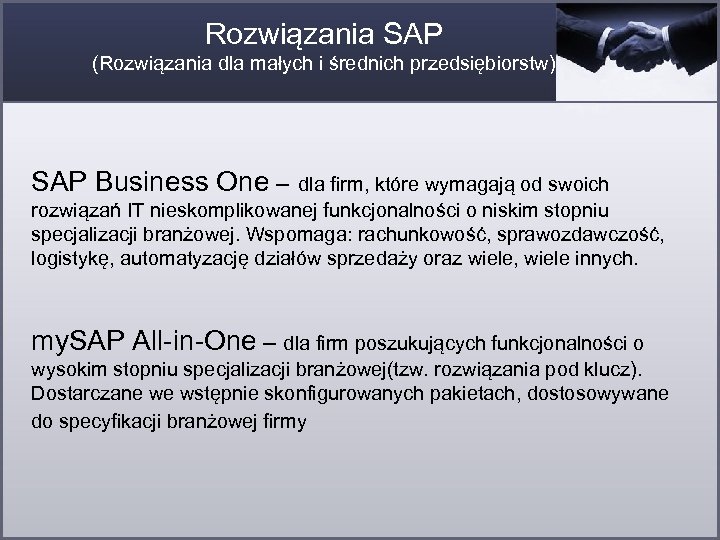 Rozwiązania SAP
(Rozwiązania dla małych i średnich przedsiębiorstw)

SAP Business One – dla firm, które wymagają od swoich rozwiązań IT nieskomplikowanej funkcjonalności o niskim stopniu specjalizacji branżowej. Wspomaga: rachunkowość, sprawozdawczość, logistykę, automatyzację działów sprzedaży oraz wiele, wiele innych.

mySAP All-in-One – dla firm poszukujących funkcjonalności o wysokim stopniu specjalizacji branżowej(tzw. rozwiązania pod klucz). Dostarczane we wstępnie skonfigurowanych pakietach, dostosowywane do specyfikacji branżowej firmy